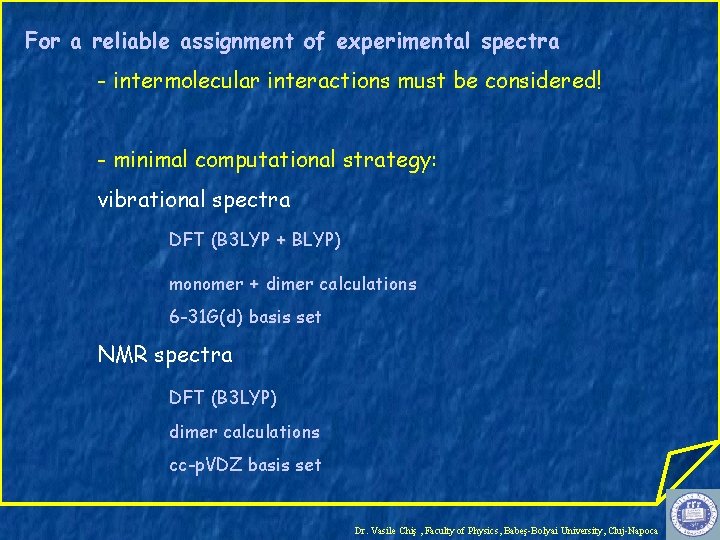 For a reliable assignment of experimental spectra

- intermolecular interactions must be considered!

- minimal computational strategy:

vibrational spectra

DFT (B3LYP + BLYP)

monomer + dimer calculations

6-31G(d) basis set

NMR spectra

DFT (B3LYP)

dimer calculations

cc-pVDZ basis set

Dr. Vasile Chiş , Faculty of Physics, Babeş-Bolyai University, Cluj-Napoca